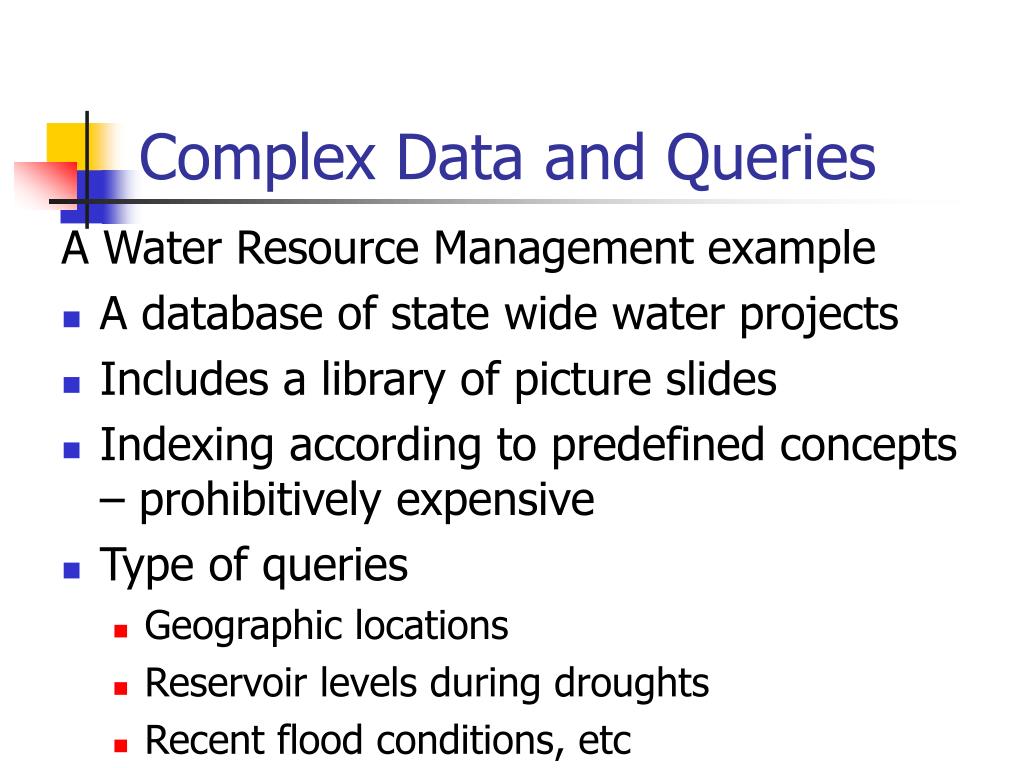 Complex Data and Queries

A Water Resource Management example

- A database of state wide water projects
- Includes a library of picture slides
- Indexing according to predefined concepts – prohibitively expensive
- Type of queries
  - Geographic locations
  - Reservoir levels during droughts
  - Recent flood conditions, etc